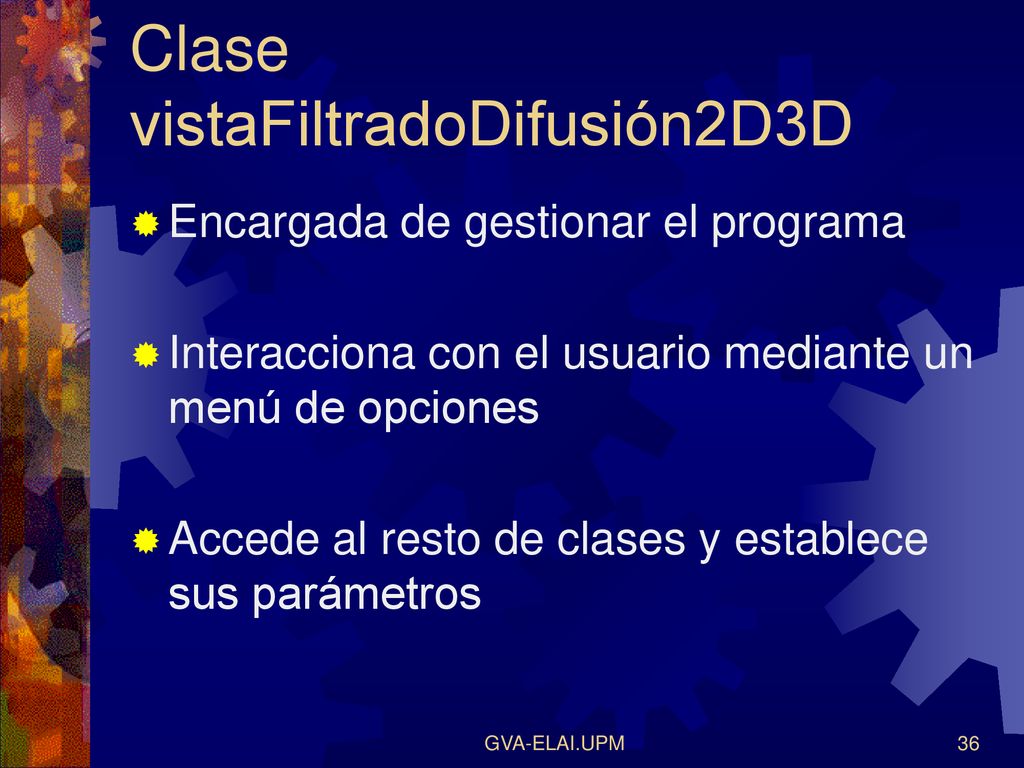 Clase vistaFiltradoDifusión2D3D

Encargada de gestionar el programa

Interacciona con el usuario mediante un menú de opciones

Accede al resto de clases y establece sus parámetros

GVA-ELAI.UPM

36